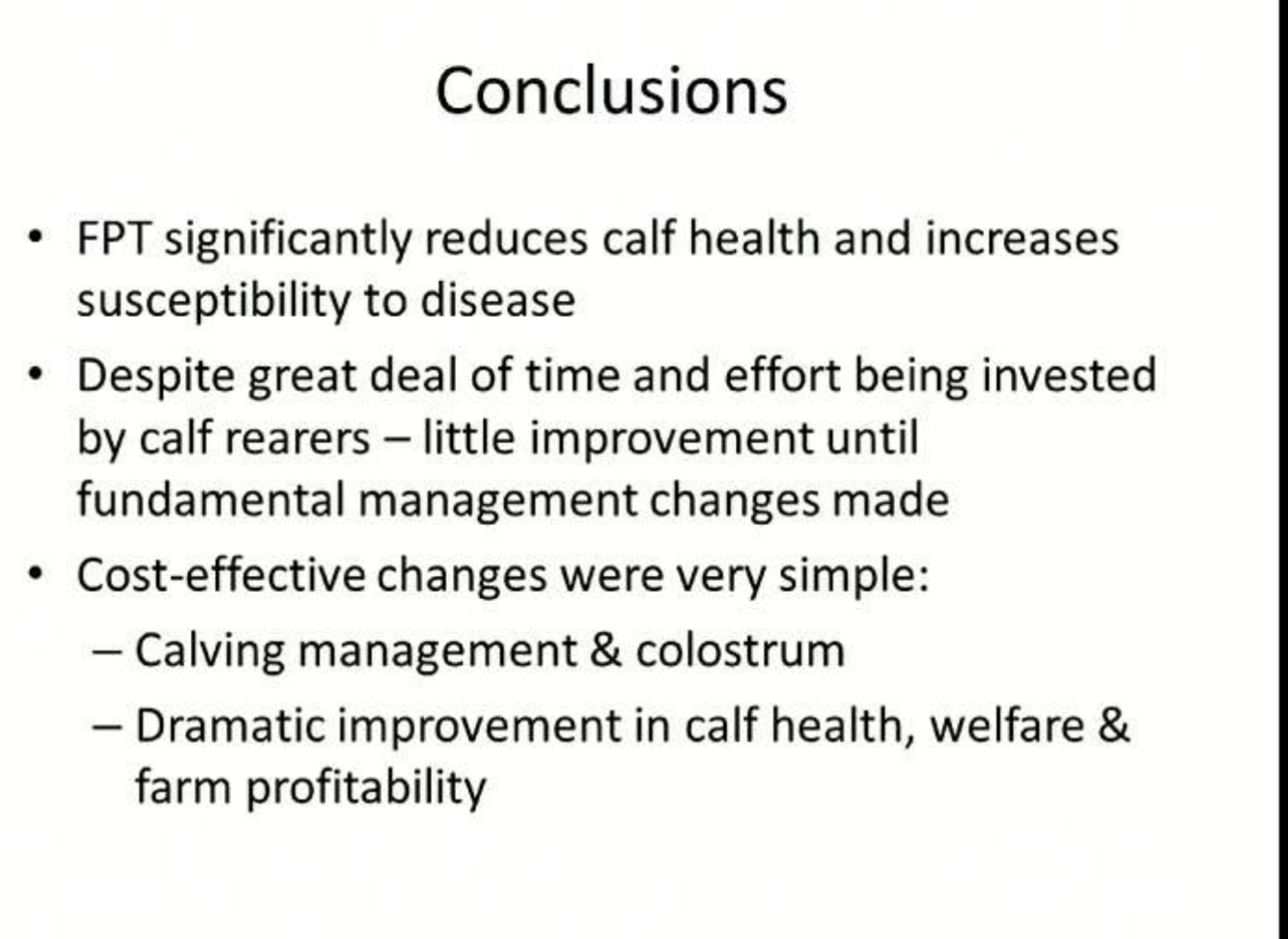 Conclusions

• FPT significantly reduces calf health and increases susceptibility to disease

• Despite great deal of time and effort being invested by calf rearers – little improvement until fundamental management changes made

• Cost-effective changes were very simple:
  – Calving management & colostrum
  – Dramatic improvement in calf health, welfare & farm profitability